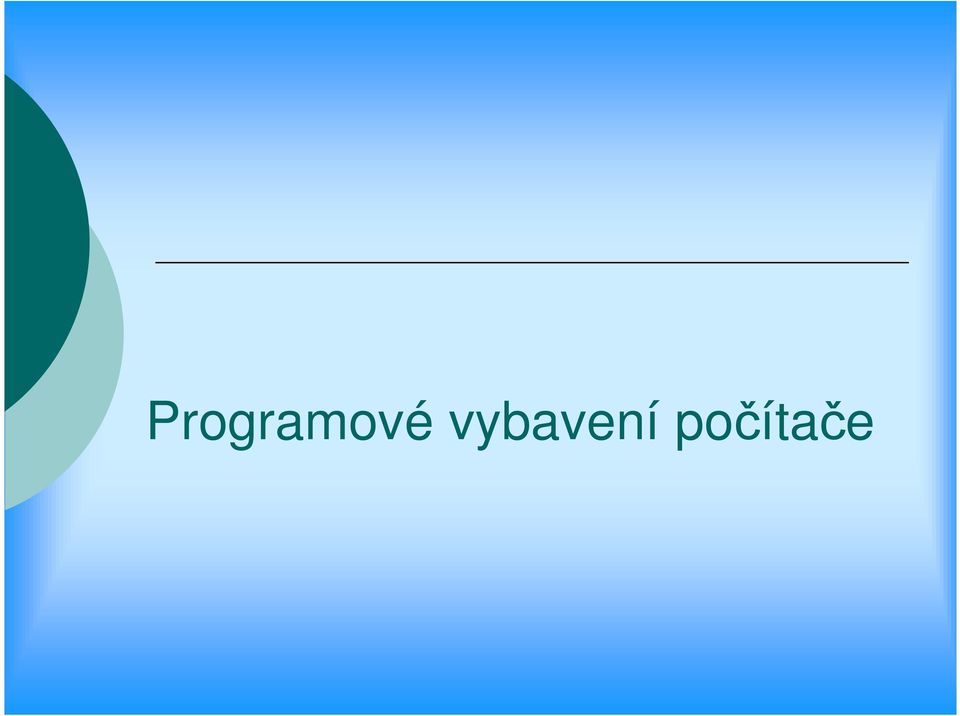 Programové vybavení počítače